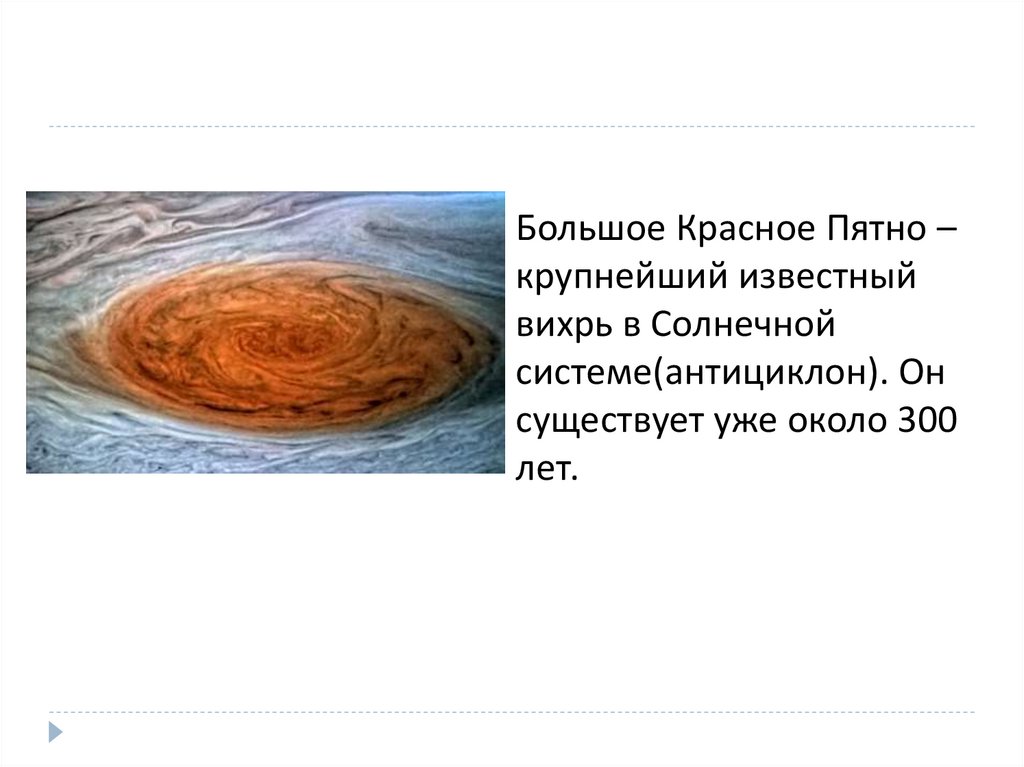 Большое Красное Пятно – крупнейший известный вихрь в Солнечной системе(антициклон). Он существует уже около 300 лет.